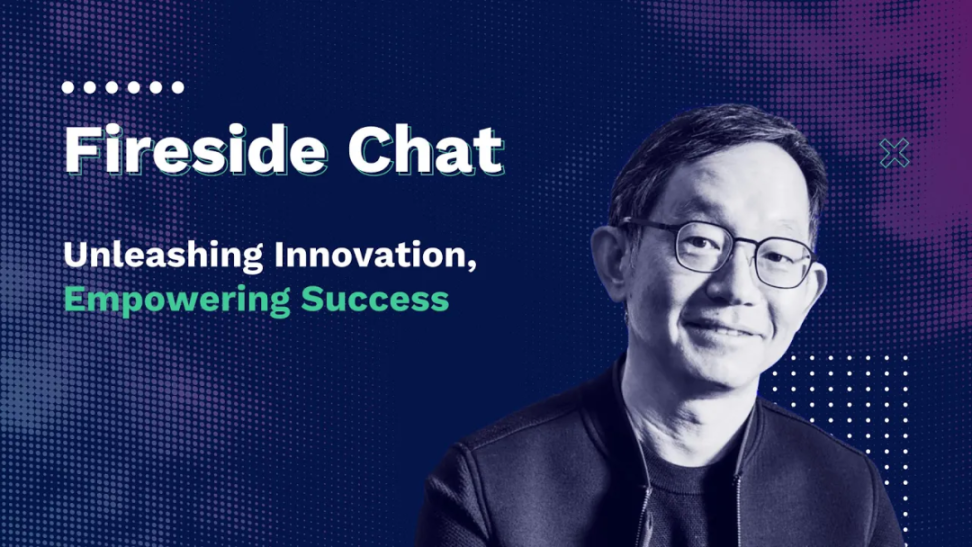 Fireside Chat

Unleashing Innovation,
Empowering Success